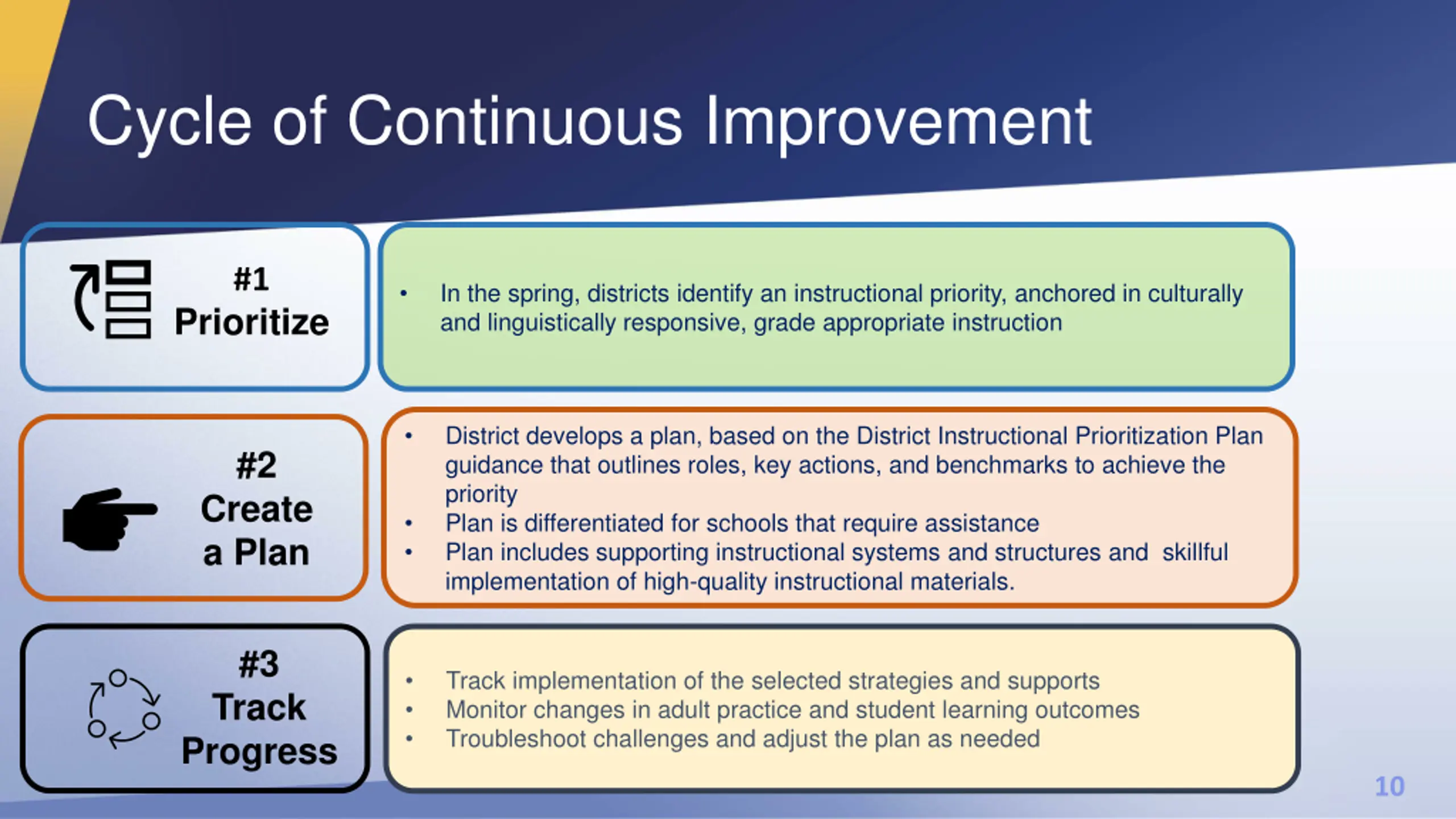 Cycle of Continuous Improvement

#1
Prioritize

• In the spring, districts identify an instructional priority, anchored in culturally and linguistically responsive, grade appropriate instruction

#2
Create a Plan

• District develops a plan, based on the District Instructional Prioritization Plan guidance that outlines roles, key actions, and benchmarks to achieve the priority
• Plan is differentiated for schools that require assistance
• Plan includes supporting instructional systems and structures and skillful implementation of high-quality instructional materials.

#3
Track Progress

• Track implementation of the selected strategies and supports
• Monitor changes in adult practice and student learning outcomes
• Troubleshoot challenges and adjust the plan as needed

10